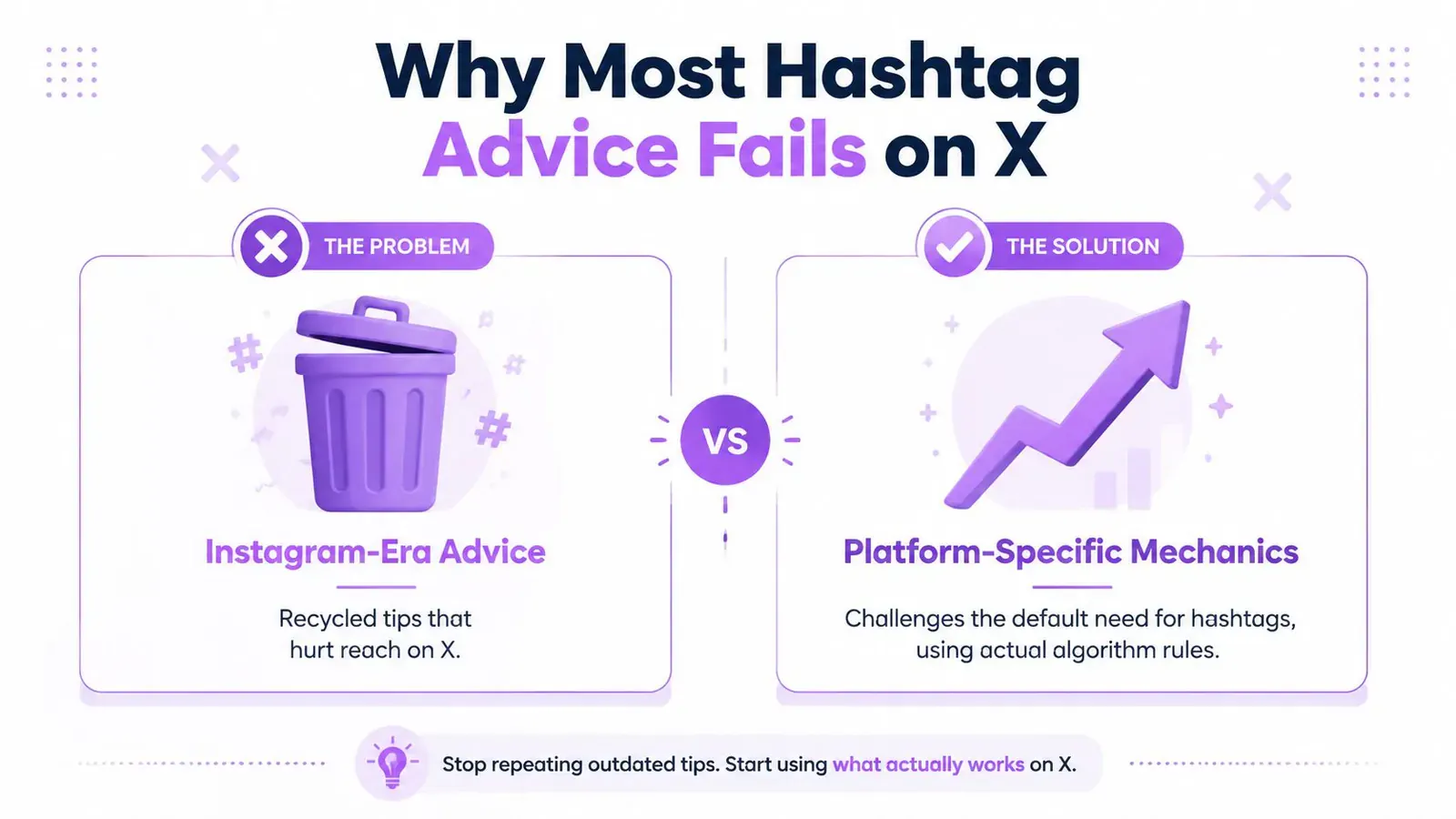 Why Most Hashtag Advice Fails on X

THE PROBLEM

Instagram-Era Advice

Recycled tips that hurt reach on X.

VS

THE SOLUTION

Platform-Specific Mechanics

Challenges the default need for hashtags, using actual algorithm rules.

Stop repeating outdated tips. Start using what actually works on X.